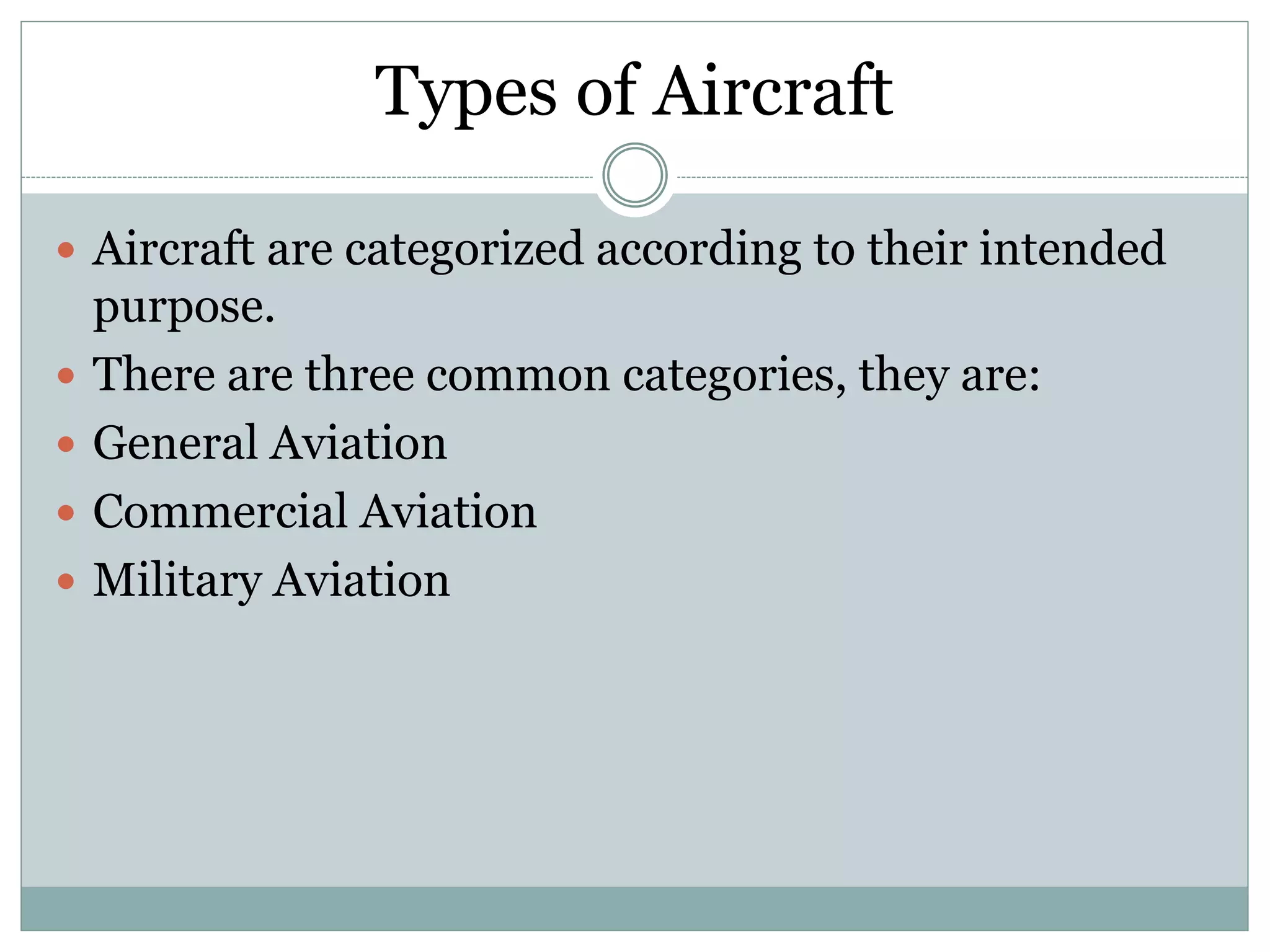 Types of Aircraft

• Aircraft are categorized according to their intended purpose.
• There are three common categories, they are:
• General Aviation
• Commercial Aviation
• Military Aviation